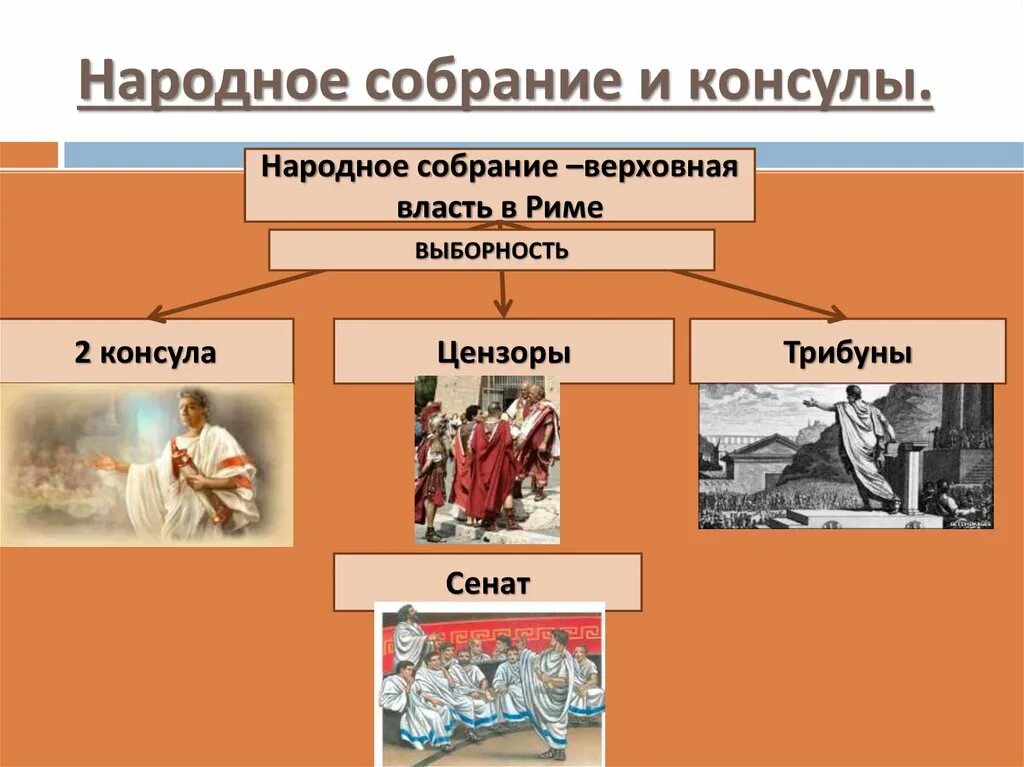 Народное собрание и консулы.

Народное собрание –верховная власть в Риме

ВЫБОРНОСТЬ

2 консула

Цензоры

Трибуны

Сенат